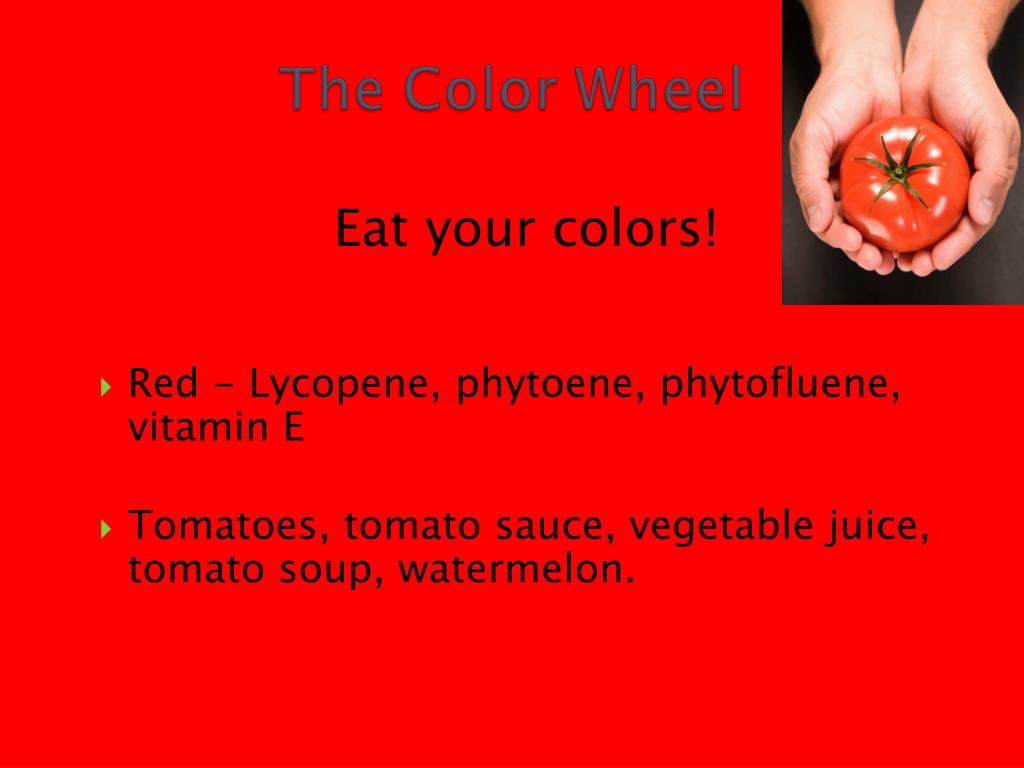 The Color Wheel

Eat your colors!

Red – Lycopene, phytoene, phytofluene, vitamin E

Tomatoes, tomato sauce, vegetable juice, tomato soup, watermelon.